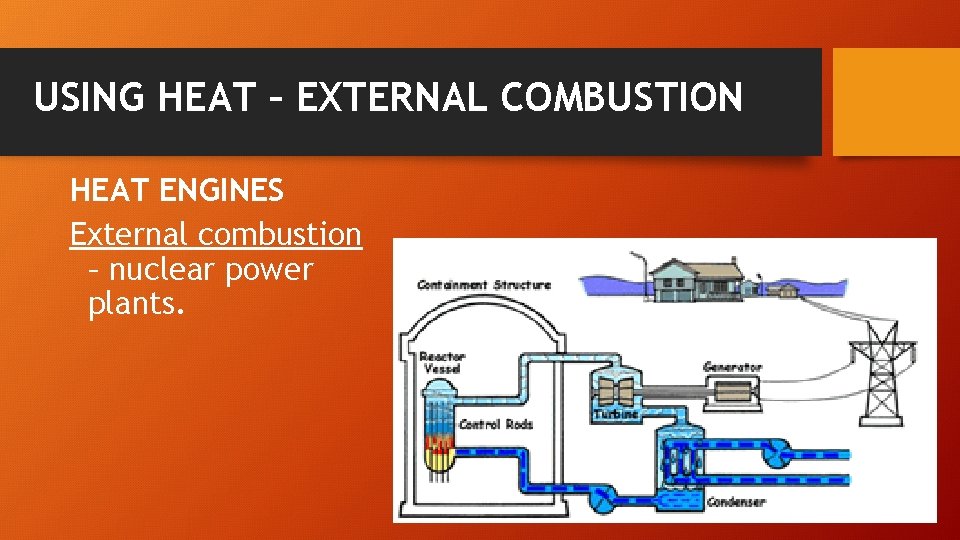 USING HEAT – EXTERNAL COMBUSTION

HEAT ENGINES

External combustion – nuclear power plants.

Containment Structure

Reactor Vessel

Control Rods

Turbine

Generator

Condenser